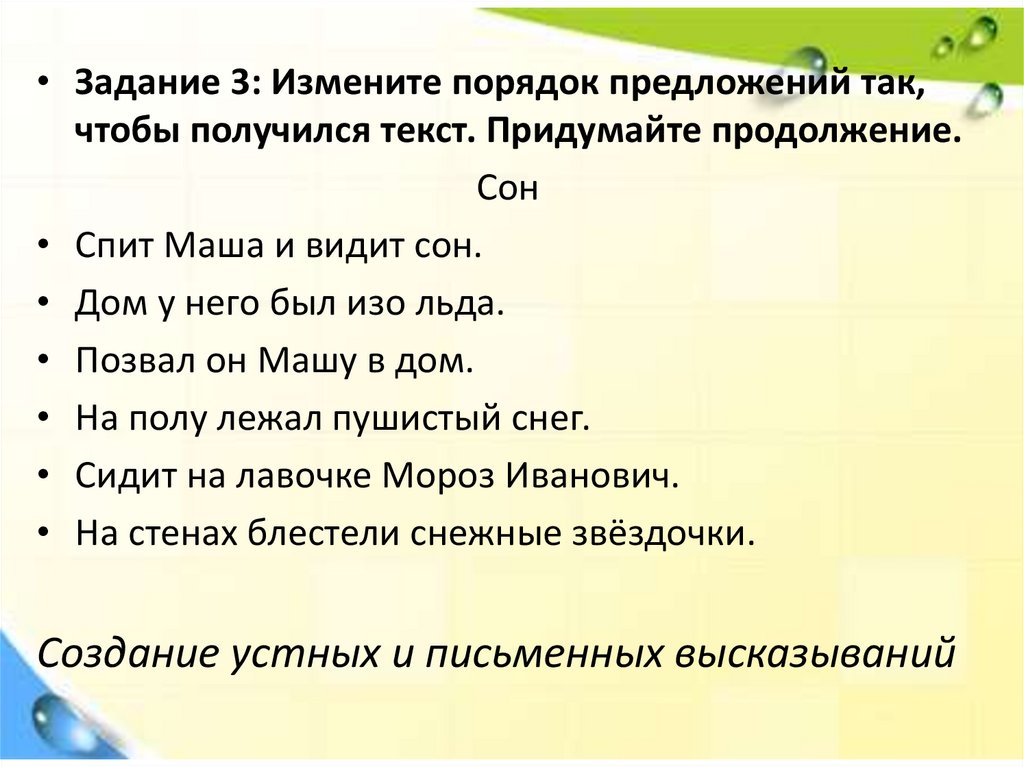 • Задание 3: Измените порядок предложений так, чтобы получился текст. Придумайте продолжение.

Сон

• Спит Маша и видит сон.
• Дом у него был изо льда.
• Позвал он Машу в дом.
• На полу лежал пушистый снег.
• Сидит на лавочке Мороз Иванович.
• На стенах блестели снежные звёздочки.

Создание устных и письменных высказываний